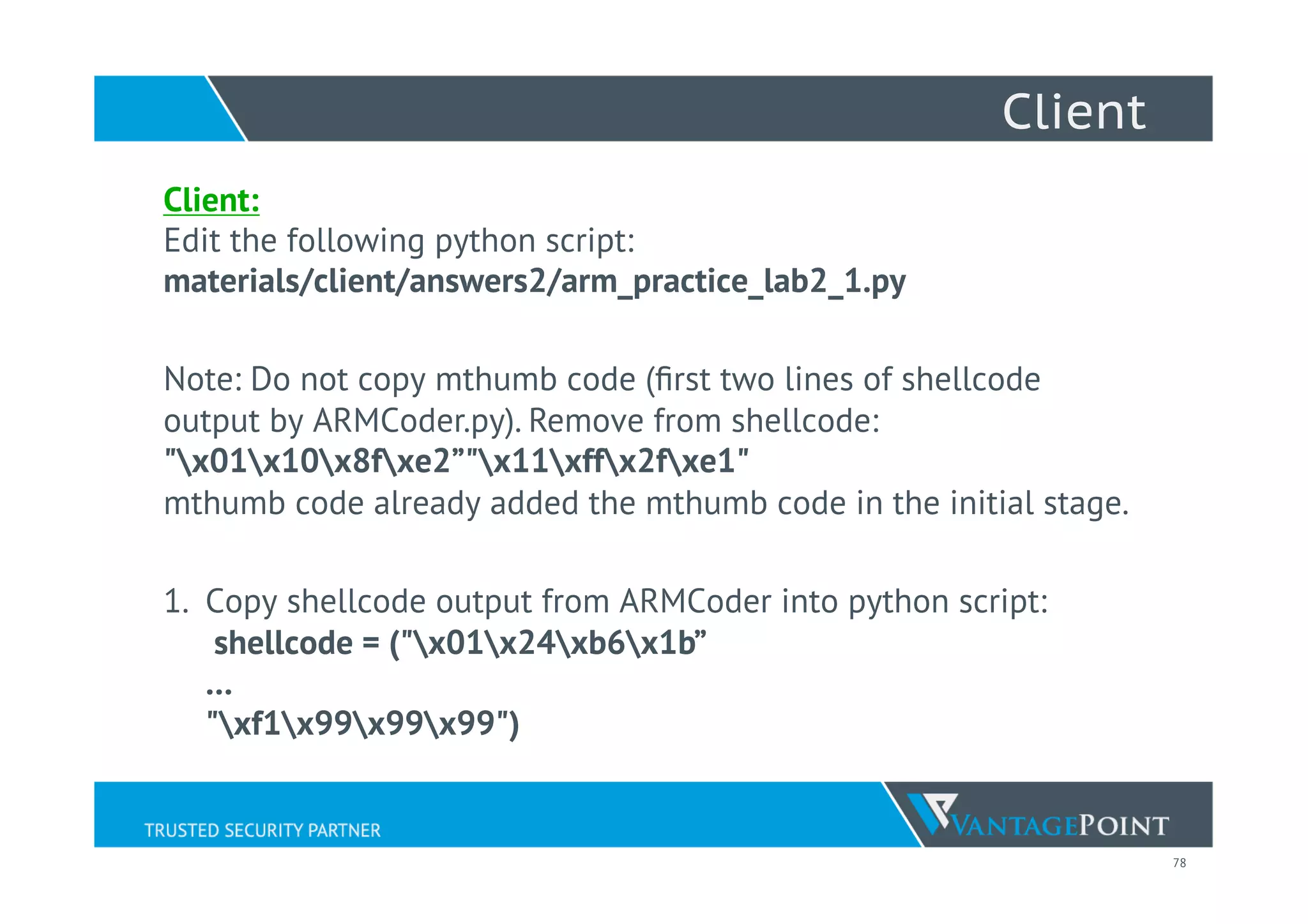 Client

Client:
Edit the following python script:
materials/client/answers2/arm_practice_lab2_1.py

Note: Do not copy mthumb code (first two lines of shellcode output by ARMCoder.py). Remove from shellcode:
"\x01\x10\x8f\xe2""\x11\xff\x2f\xe1"
mthumb code already added the mthumb code in the initial stage.

1. Copy shellcode output from ARMCoder into python script:
shellcode = ("\x01\x24\xb6\x1b"
...
"\xf1\x99\x99\x99")

TRUSTED SECURITY PARTNER

VANTAGEPOINT

78